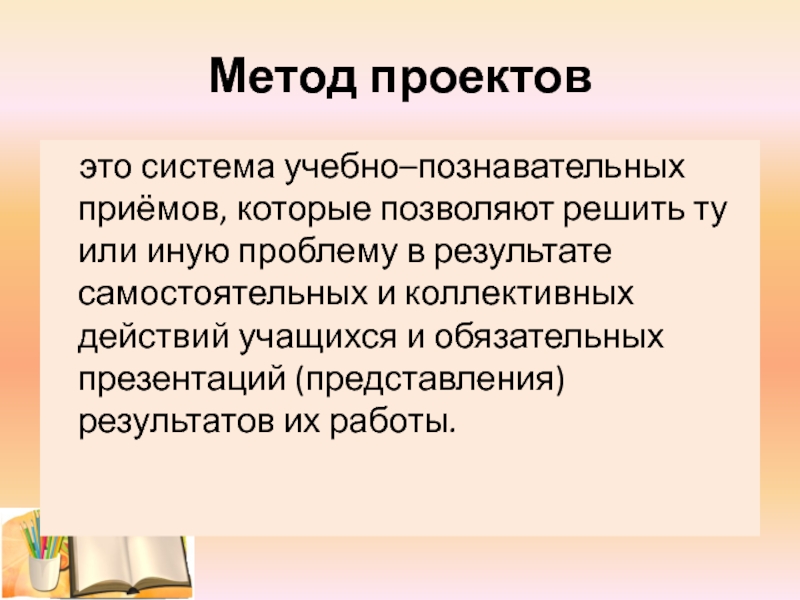 Метод проектов

это система учебно–познавательных приёмов, которые позволяют решить ту или иную проблему в результате самостоятельных и коллективных действий учащихся и обязательных презентаций (представления) результатов их работы.